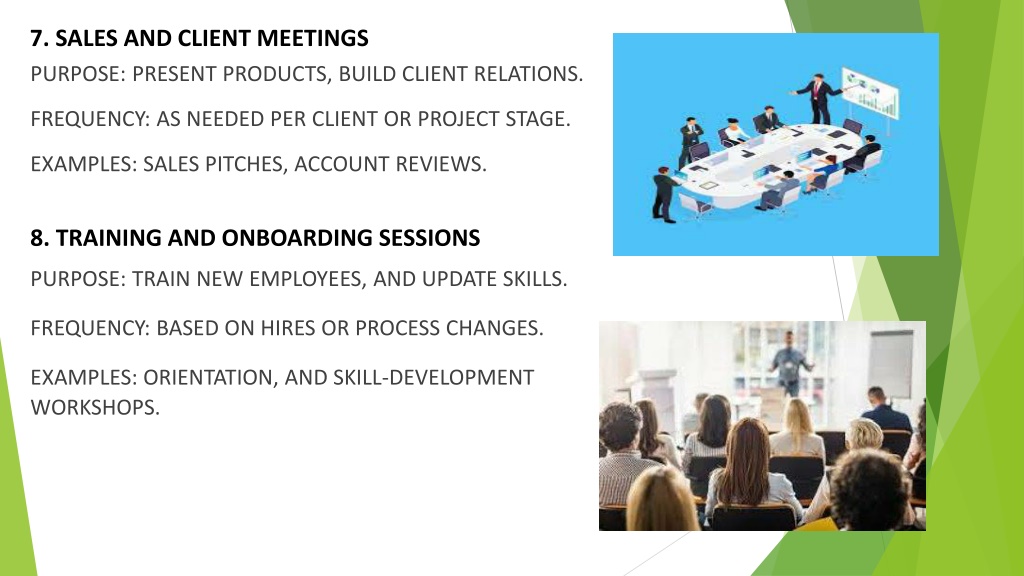 7. SALES AND CLIENT MEETINGS

PURPOSE: PRESENT PRODUCTS, BUILD CLIENT RELATIONS.

FREQUENCY: AS NEEDED PER CLIENT OR PROJECT STAGE.

EXAMPLES: SALES PITCHES, ACCOUNT REVIEWS.

8. TRAINING AND ONBOARDING SESSIONS

PURPOSE: TRAIN NEW EMPLOYEES, AND UPDATE SKILLS.

FREQUENCY: BASED ON HIRES OR PROCESS CHANGES.

EXAMPLES: ORIENTATION, AND SKILL-DEVELOPMENT WORKSHOPS.